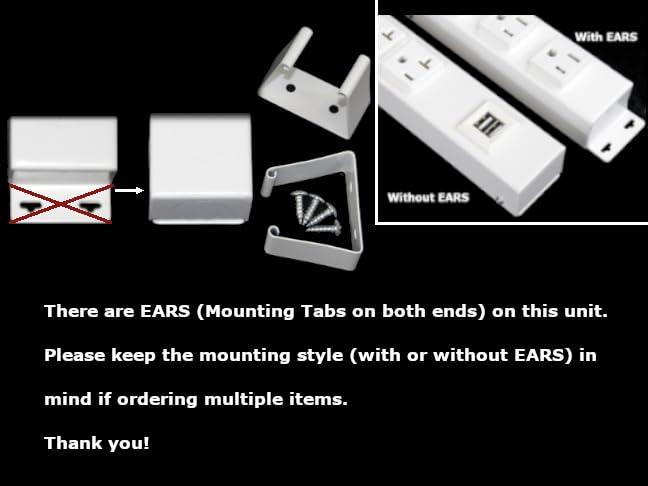 With EARS

Without EARS

There are EARS (Mounting Tabs on both ends) on this unit.

Please keep the mounting style (with or without EARS) in mind if ordering multiple items.

Thank you!